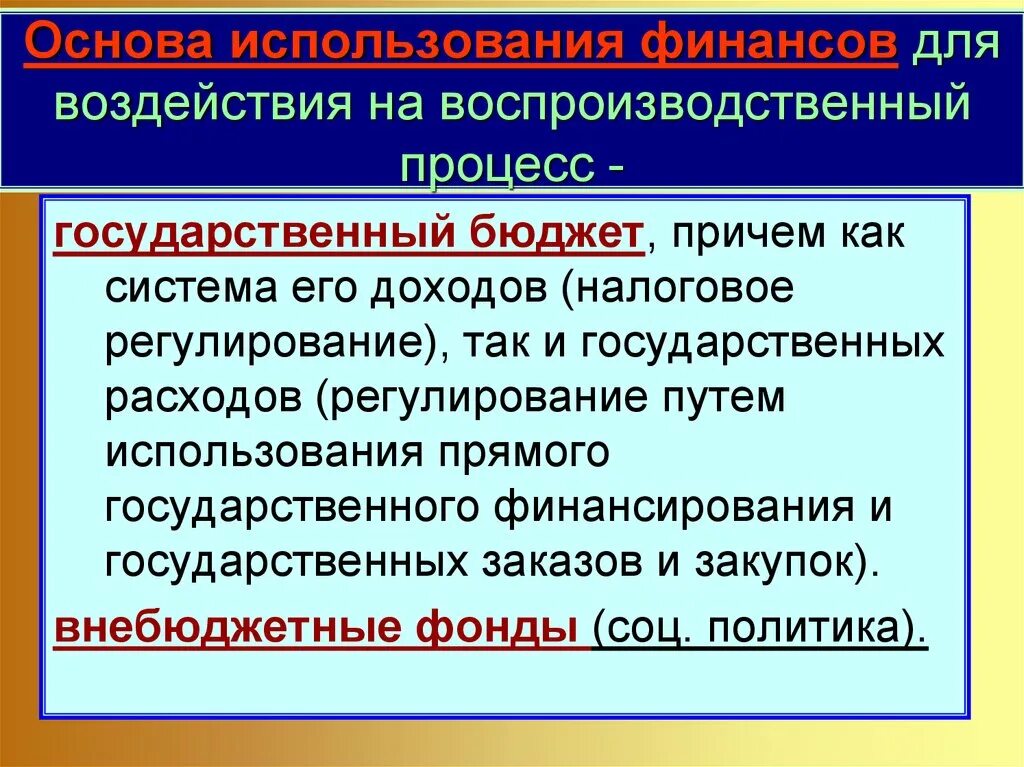 Основа использования финансов для воздействия на воспроизводственный процесс -

государственный бюджет, причем как система его доходов (налоговое регулирование), так и государственных расходов (регулирование путем использования прямого государственного финансирования и государственных заказов и закупок).

внебюджетные фонды (соц. политика).